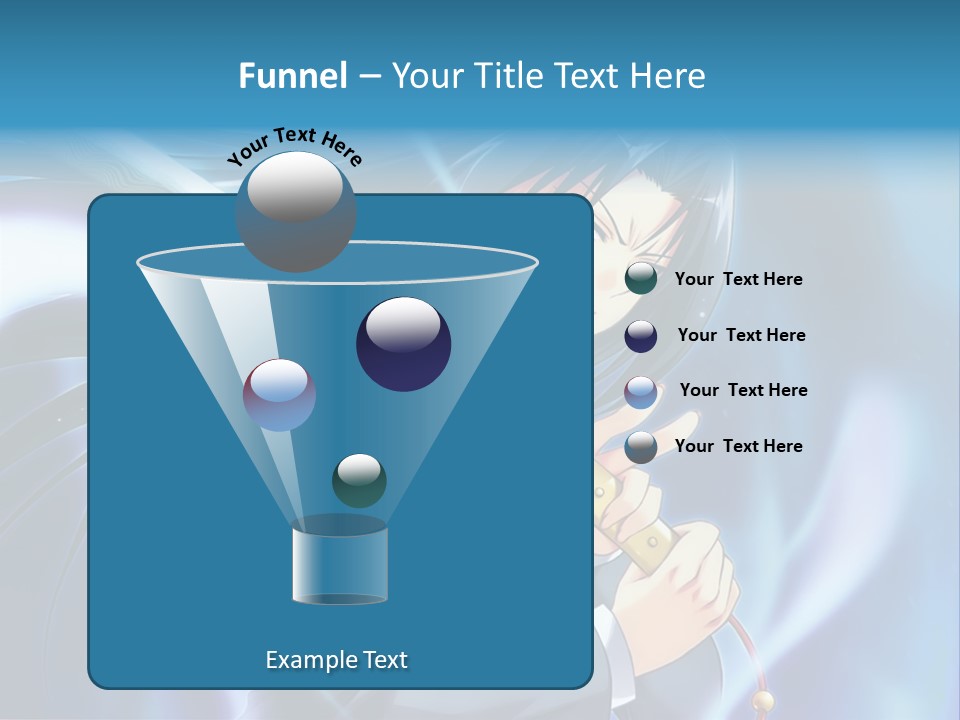 Funnel – Your Title Text Here

Your Text Here

Your Text Here

Your Text Here

Your Text Here

Your Text Here

Example Text